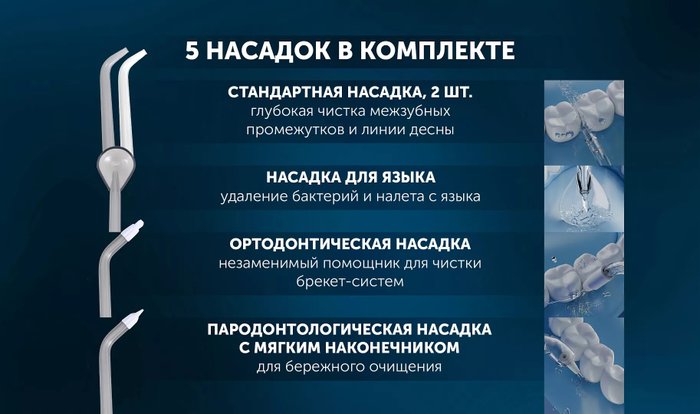 5 НАСАДОК В КОМПЛЕКТЕ

СТАНДАРТНАЯ НАСАДКА, 2 ШТ.
глубокая чистка межзубных промежутков и линии десны

НАСАДКА ДЛЯ ЯЗЫКА
удаление бактерий и налета с языка

ОРТОДОНТИЧЕСКАЯ НАСАДКА
незаменимый помощник для чистки брекет-систем

ПАРОДОНТОЛОГИЧЕСКАЯ НАСАДКА С МЯГКИМ НАКОНЕЧНИКОМ
для бережного очищения